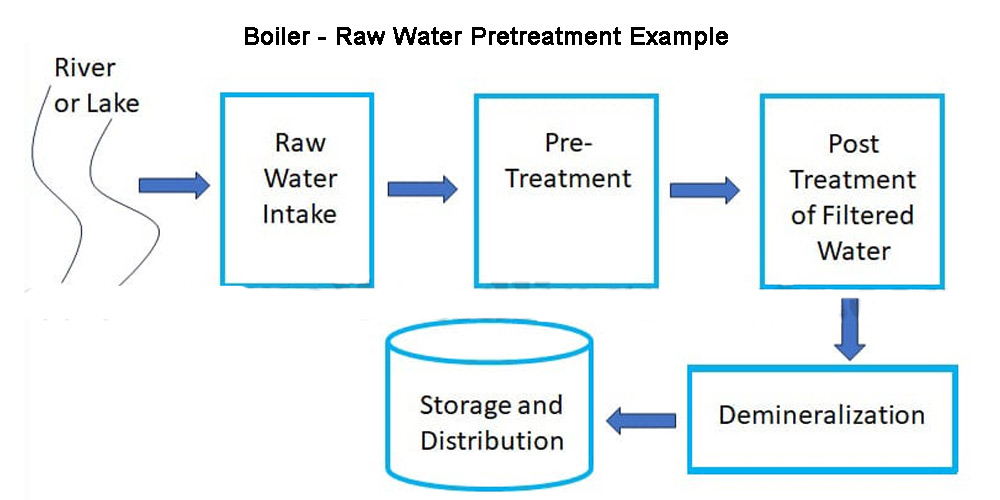 Boiler - Raw Water Pretreatment Example

River or Lake

Raw Water Intake

Pre-Treatment

Post Treatment of Filtered Water

Demineralization

Storage and Distribution